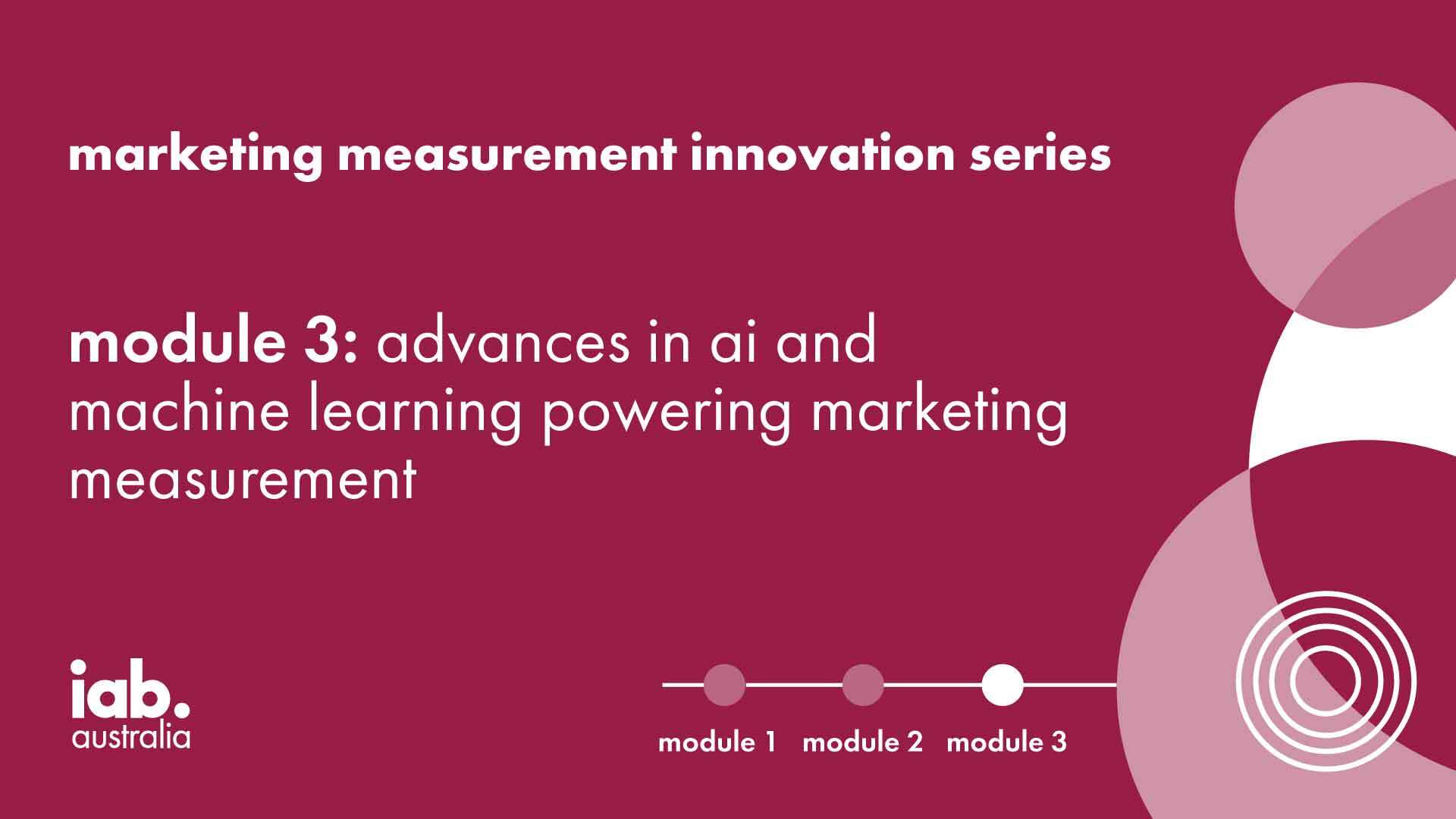 marketing measurement innovation series

module 3: advances in ai and machine learning powering marketing measurement

iab.
australia

module 1 module 2 module 3